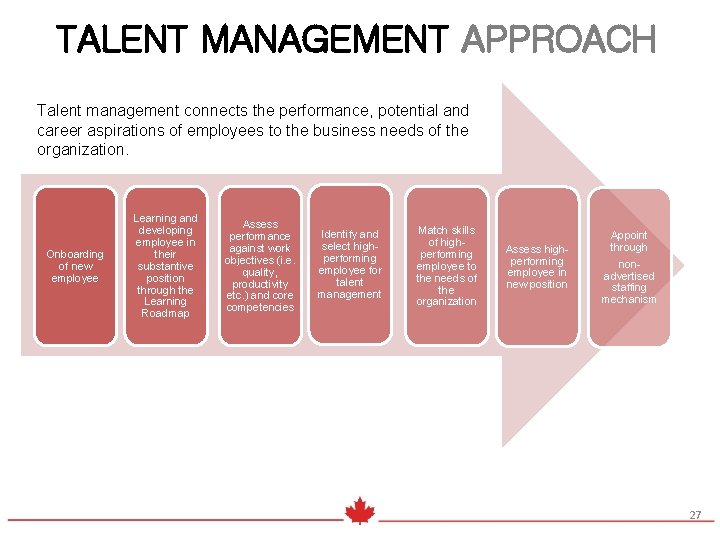 TALENT MANAGEMENT APPROACH

Talent management connects the performance, potential and career aspirations of employees to the business needs of the organization.

Onboarding of new employee

Learning and developing employee in their substantive position through the Learning Roadmap

Assess performance against work objectives (i.e. quality, productivity etc.) and core competencies

Identify and select high-performing employee for talent management

Match skills of high-performing employee to the needs of the organization

Assess high-performing employee in new position

Appoint through non-advertised staffing mechanism

27